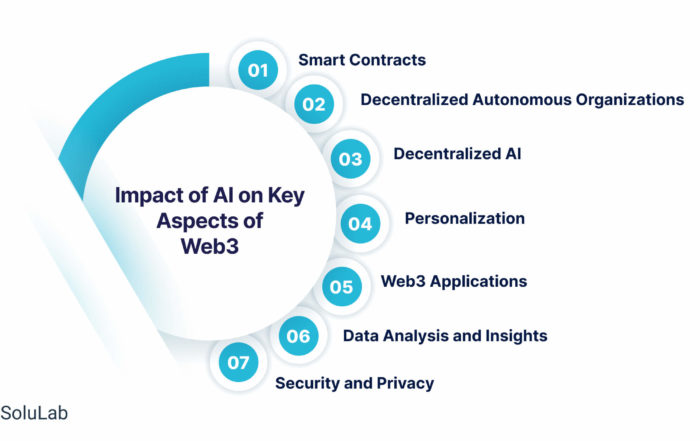 Impact of AI on Key Aspects of Web3

01 Smart Contracts

02 Decentralized Autonomous Organizations

03 Decentralized AI

04 Personalization

05 Web3 Applications

06 Data Analysis and Insights

07 Security and Privacy

SoluLab